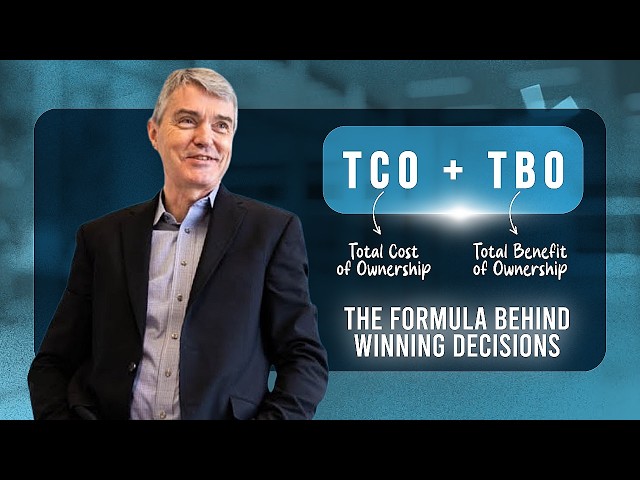 TCO + TBO

Total Cost of Ownership

Total Benefit of Ownership

THE FORMULA BEHIND WINNING DECISIONS